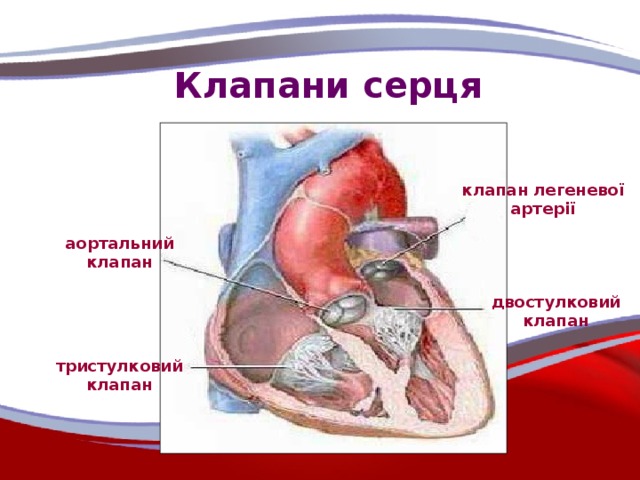 Клапани серця

клапан легеневої артерії

аортальний клапан

двостулковий клапан

тристулковий клапан